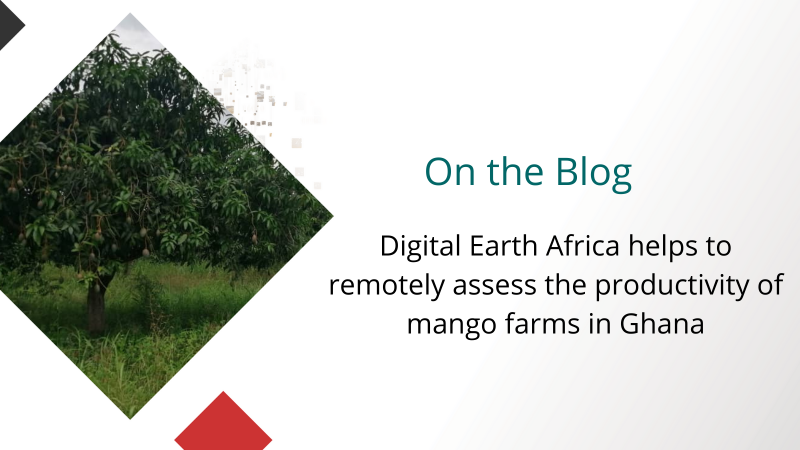 On the Blog

Digital Earth Africa helps to remotely assess the productivity of mango farms in Ghana